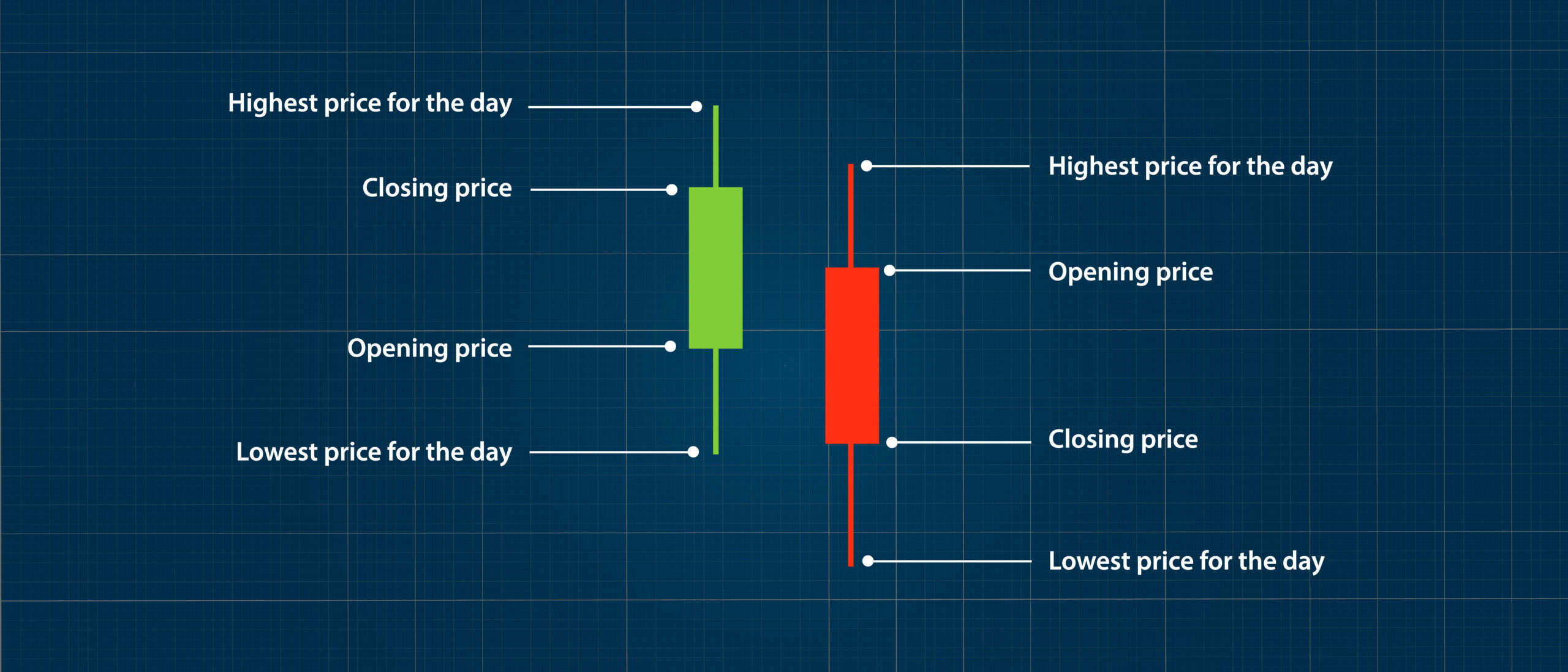 Highest price for the day
Closing price
Opening price
Lowest price for the day

Highest price for the day
Opening price
Closing price
Lowest price for the day